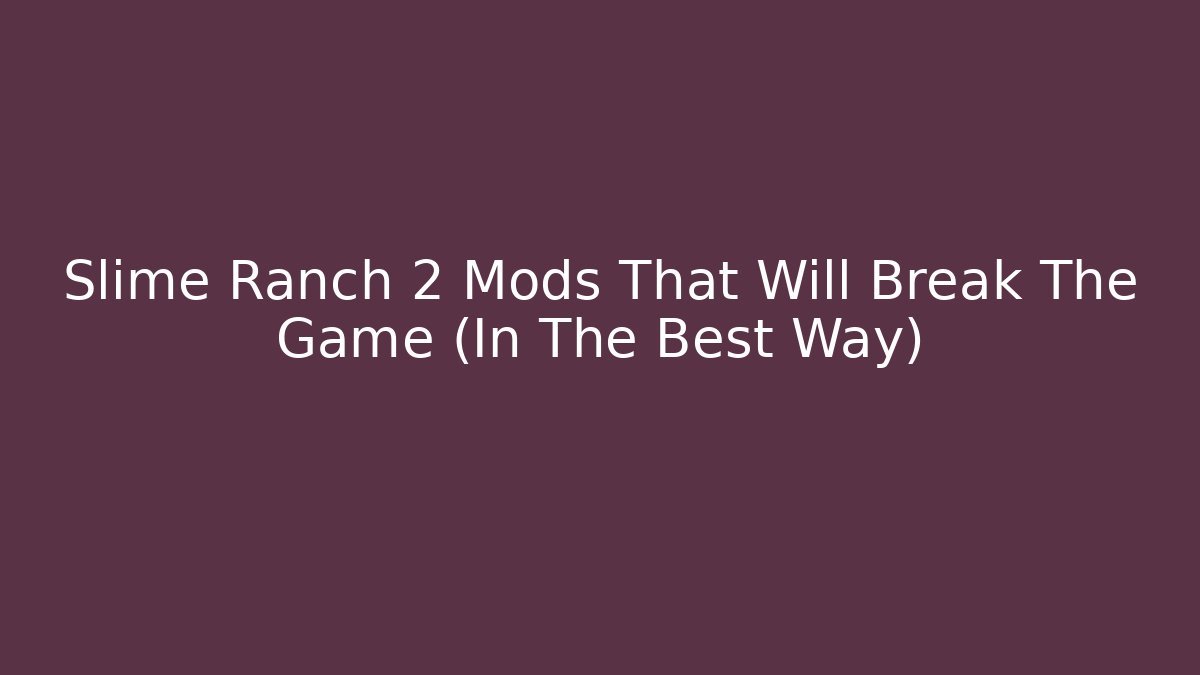 Slime Ranch 2 Mods That Will Break The Game (In The Best Way)